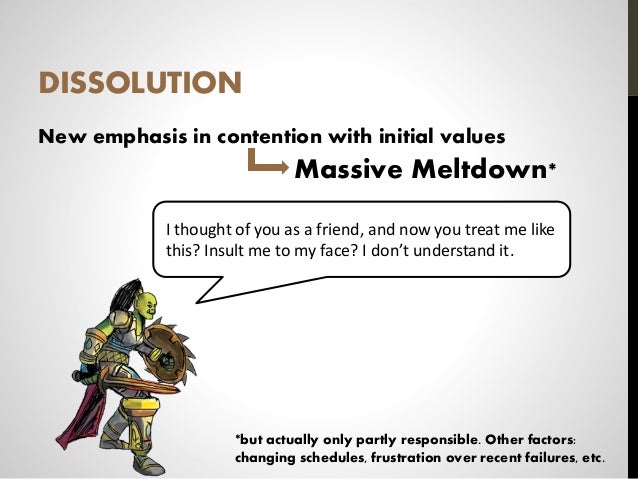 DISSOLUTION

New emphasis in contention with initial values

Massive Meltdown*

I thought of you as a friend, and now you treat me like this? Insult me to my face? I don't understand it.

*but actually only partly responsible. Other factors: changing schedules, frustration over recent failures, etc.